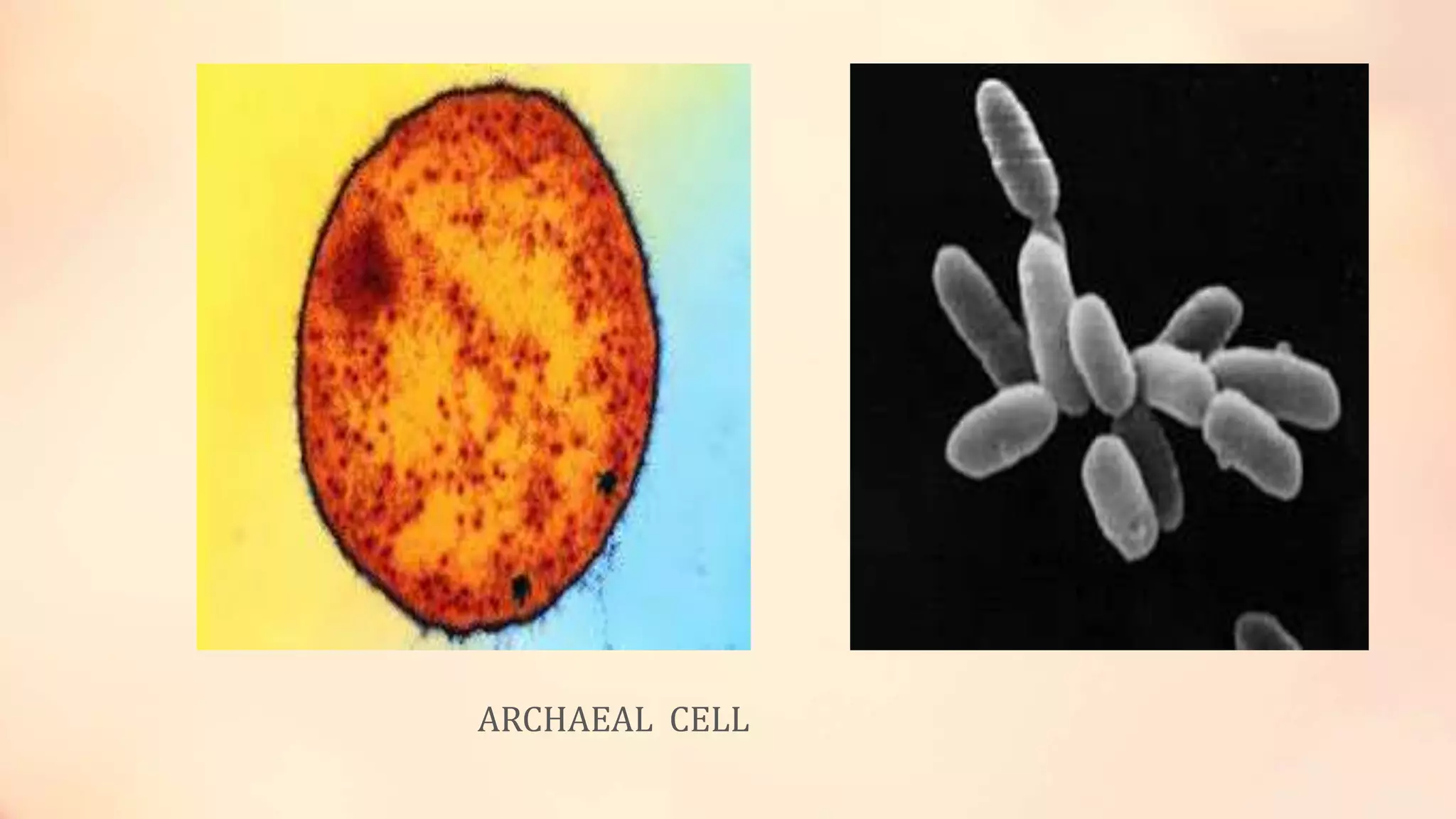 ARCHAEAL CELL